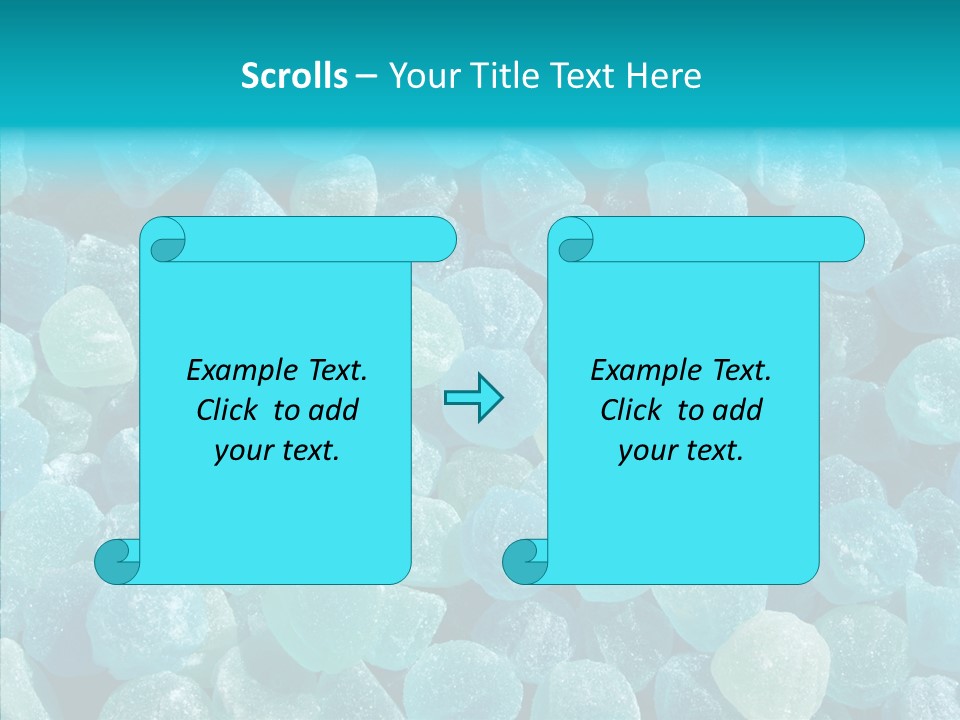 Scrolls – Your Title Text Here

Example Text. Click to add your text.

Example Text. Click to add your text.